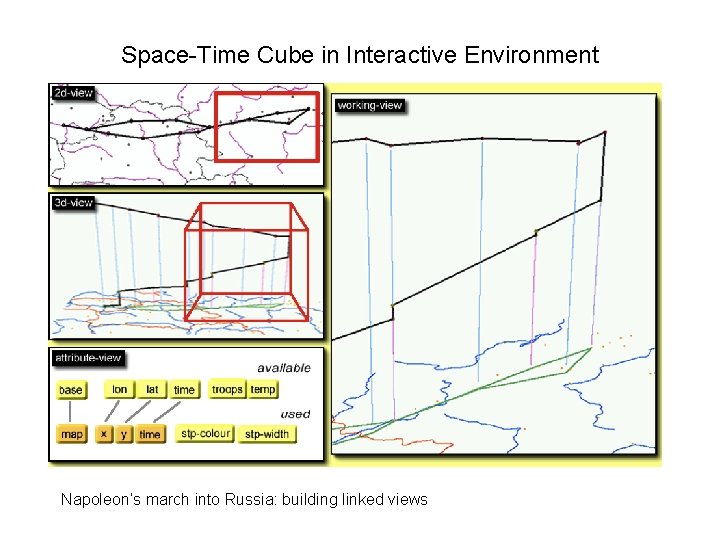 Space-Time Cube in Interactive Environment

2d-view

3d-view

attribute-view

available

base

lon

lat

time

troops

temp

used

map

x

y

time

stp-colour

stp-width

working-view

Napoleon's march into Russia: building linked views